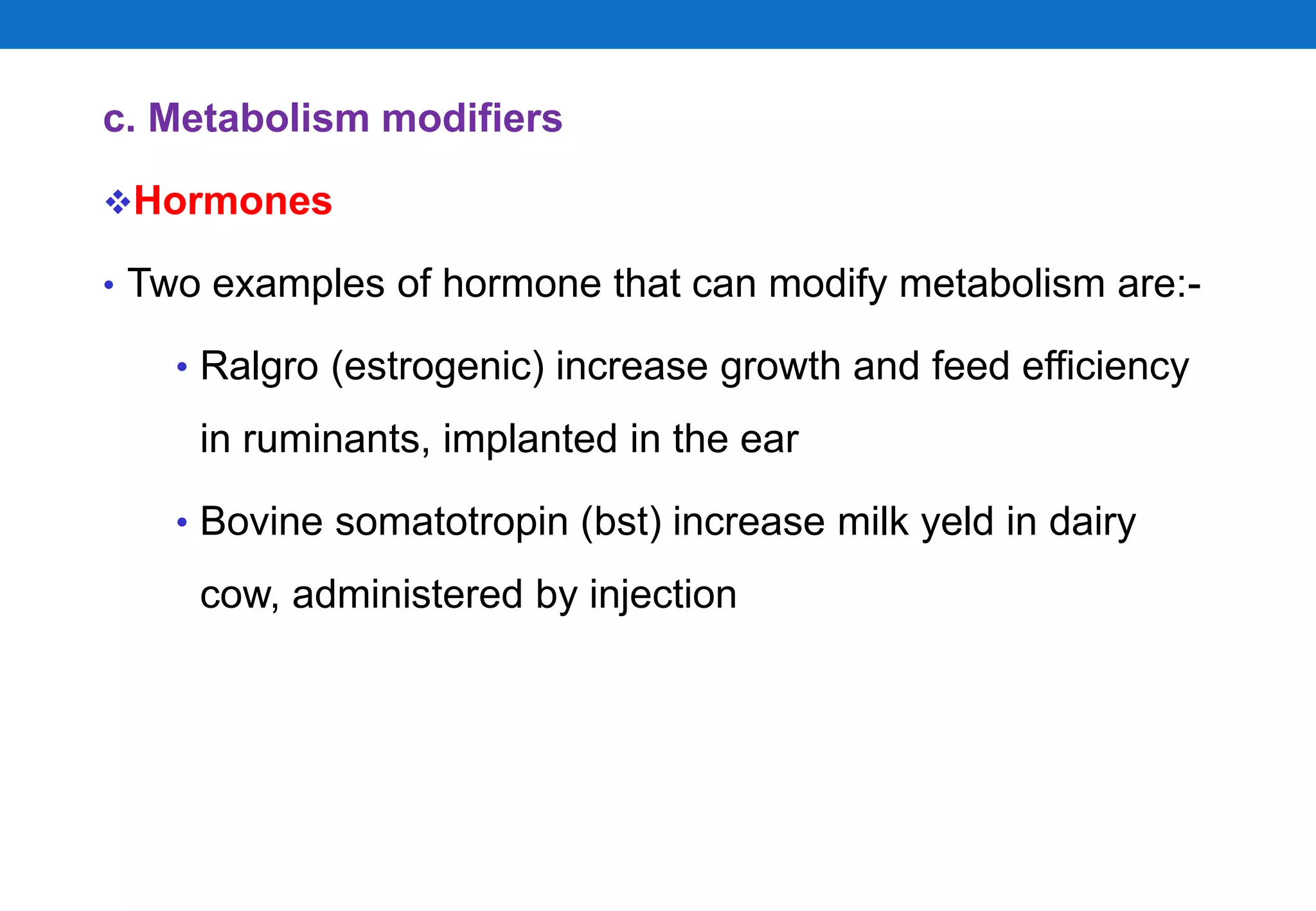 c. Metabolism modifiers

❖Hormones

• Two examples of hormone that can modify metabolism are:-

• Ralgro (estrogenic) increase growth and feed efficiency in ruminants, implanted in the ear

• Bovine somatotropin (bst) increase milk yeld in dairy cow, administered by injection